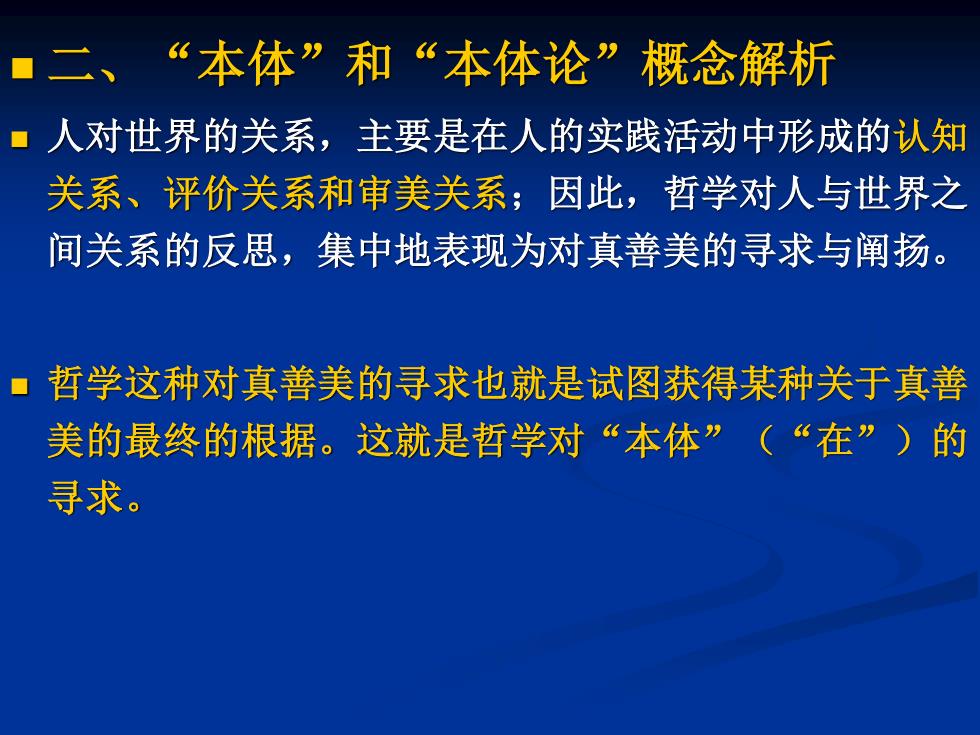 二、“本体”和“本体论”概念解析

人对世界的关系，主要是在人的实践活动中形成的认知关系、评价关系和审美关系；因此，哲学对人与世界之间关系的反思，集中地表现为对真善美的寻求与阐扬。

哲学这种对真善美的寻求也就是试图获得某种关于真善美的最终的根据。这就是哲学对“本体”（“在”）的寻求。